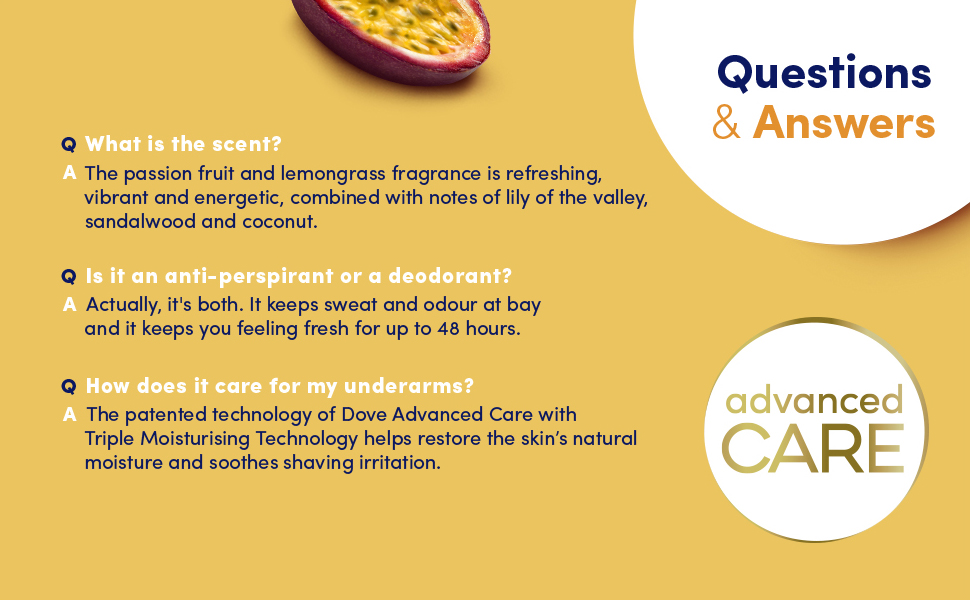 Questions
& Answers

Q What is the scent?
A The passion fruit and lemongrass fragrance is refreshing, vibrant and energetic, combined with notes of lily of the valley, sandalwood and coconut.

Q Is it an anti-perspirant or a deodorant?
A Actually, it's both. It keeps sweat and odour at bay and it keeps you feeling fresh for up to 48 hours.

Q How does it care for my underarms?
A The patented technology of Dove Advanced Care with Triple Moisturising Technology helps restore the skin's natural moisture and soothes shaving irritation.

advanced
CARE